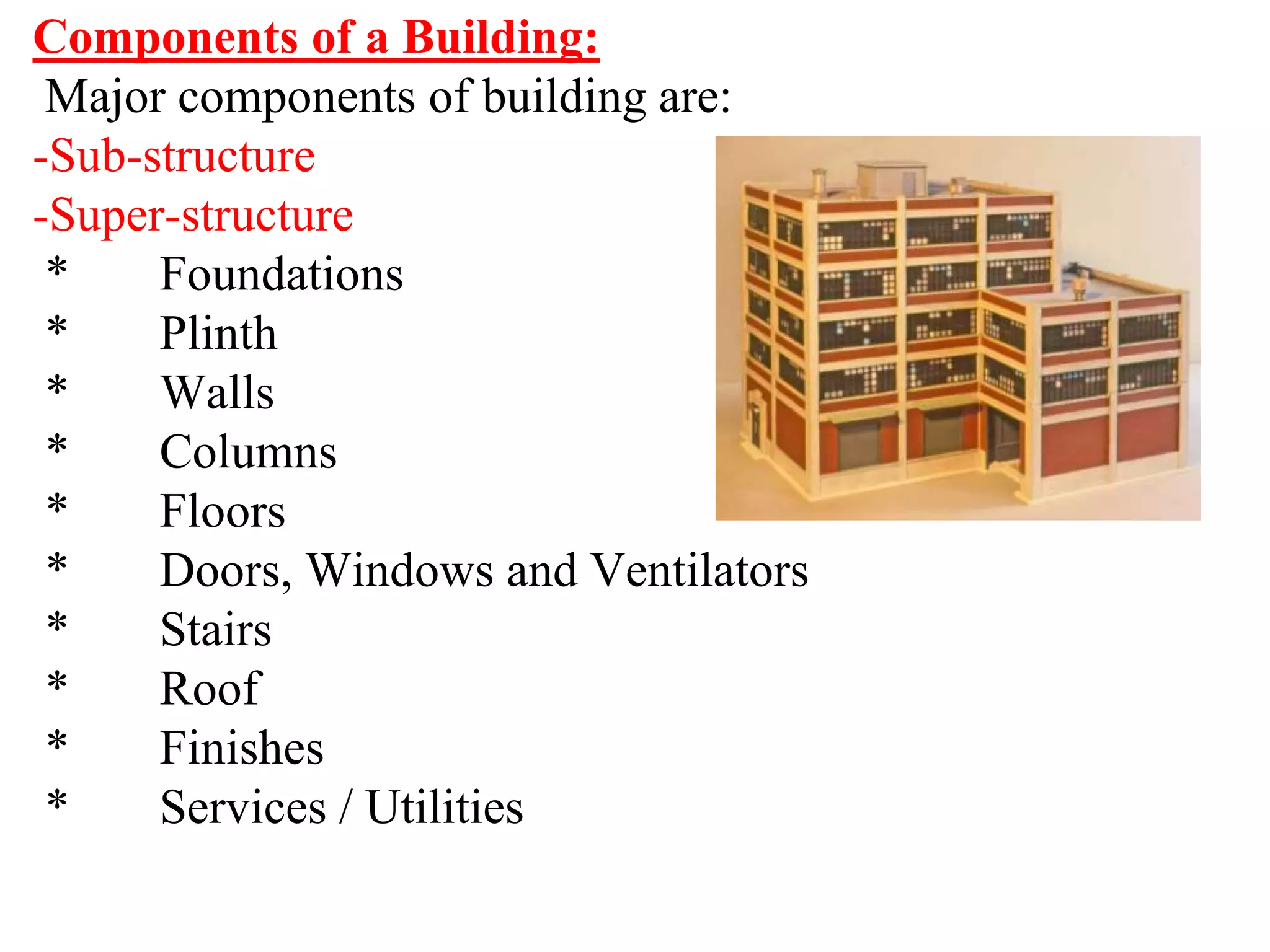 Components of a Building:

Major components of building are:

-Sub-structure

-Super-structure

* Foundations
* Plinth
* Walls
* Columns
* Floors
* Doors, Windows and Ventilators
* Stairs
* Roof
* Finishes
* Services / Utilities